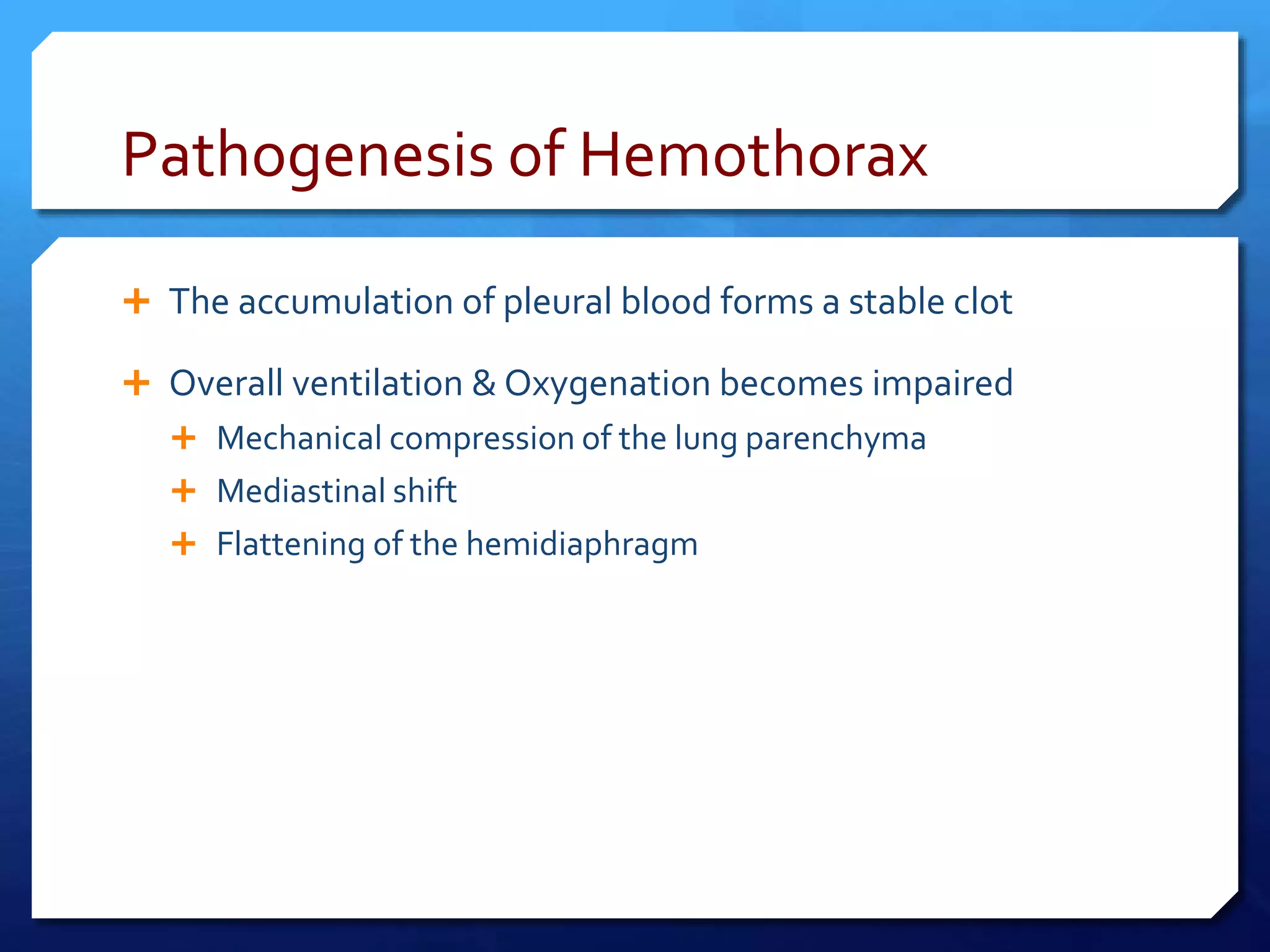 Pathogenesis of Hemothorax

+ The accumulation of pleural blood forms a stable clot

+ Overall ventilation & Oxygenation becomes impaired
  + Mechanical compression of the lung parenchyma
  + Mediastinal shift
  + Flattening of the hemidiaphragm